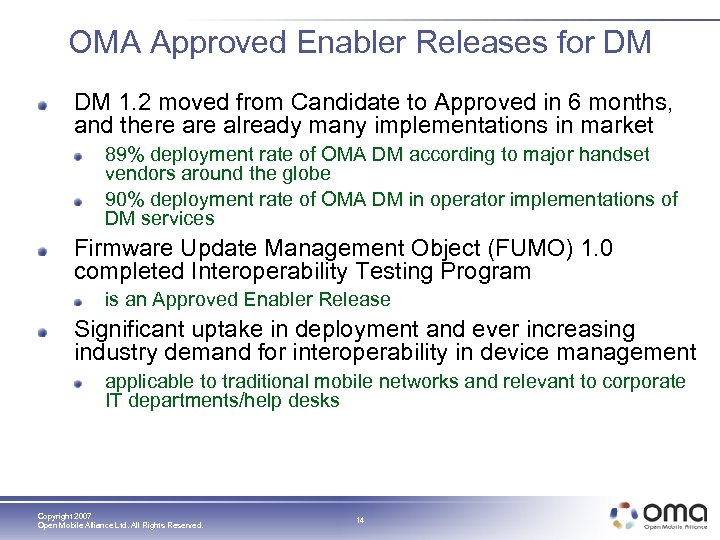 OMA Approved Enabler Releases for DM

DM 1.2 moved from Candidate to Approved in 6 months, and there are already many implementations in market

89% deployment rate of OMA DM according to major handset vendors around the globe

90% deployment rate of OMA DM in operator implementations of DM services

Firmware Update Management Object (FUMO) 1.0 completed Interoperability Testing Program

is an Approved Enabler Release

Significant uptake in deployment and ever increasing industry demand for interoperability in device management

applicable to traditional mobile networks and relevant to corporate IT departments/help desks

Copyright 2007
Open Mobile Alliance Ltd. All Rights Reserved.

14

oma
Open Mobile Alliance